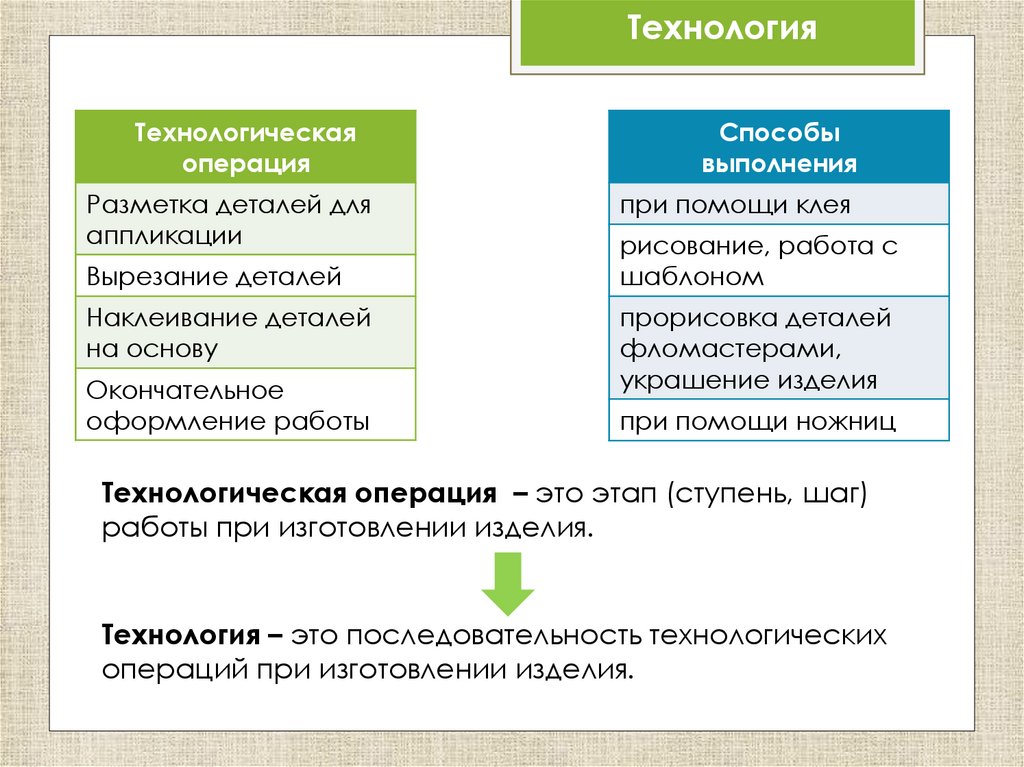 Технология

| Технологическая операция |
|---|
| Разметка деталей для аппликации |
| Вырезание деталей |
| Наклеивание деталей на основу |
| Окончательное оформление работы |

| Способы выполнения |
|---|
| при помощи клея |
| рисование, работа с шаблоном |
| прорисовка деталей фломастерами, украшение изделия |
| при помощи ножниц |

Технологическая операция – это этап (ступень, шаг) работы при изготовлении изделия.

Технология – это последовательность технологических операций при изготовлении изделия.